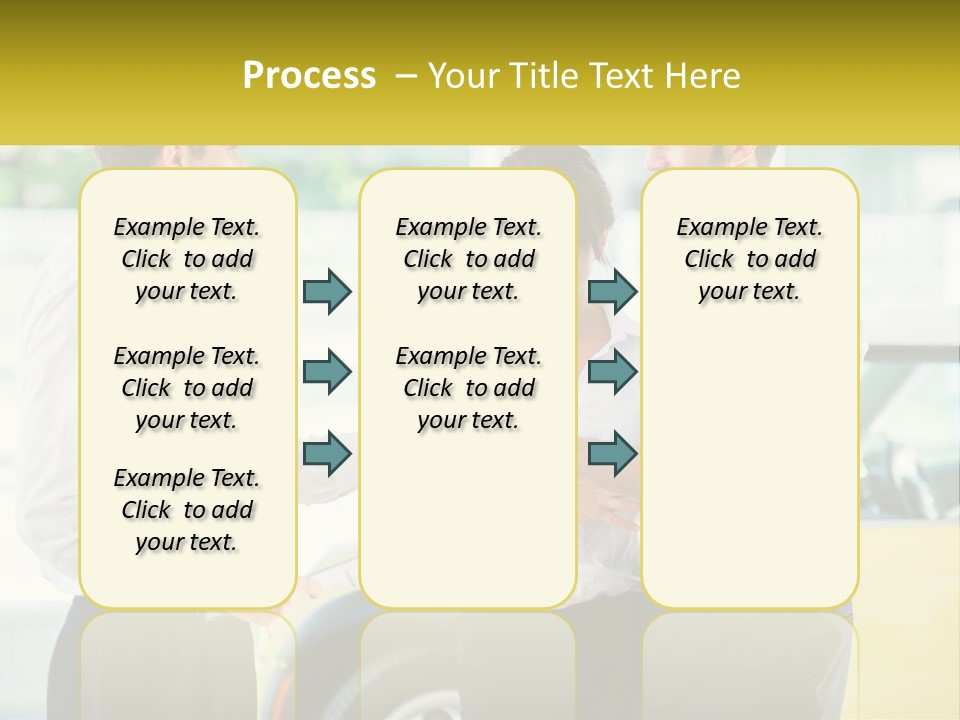 Process – Your Title Text Here

Example Text. Click to add your text.

Example Text. Click to add your text.

Example Text. Click to add your text.

Example Text. Click to add your text.

Example Text. Click to add your text.

Example Text. Click to add your text.